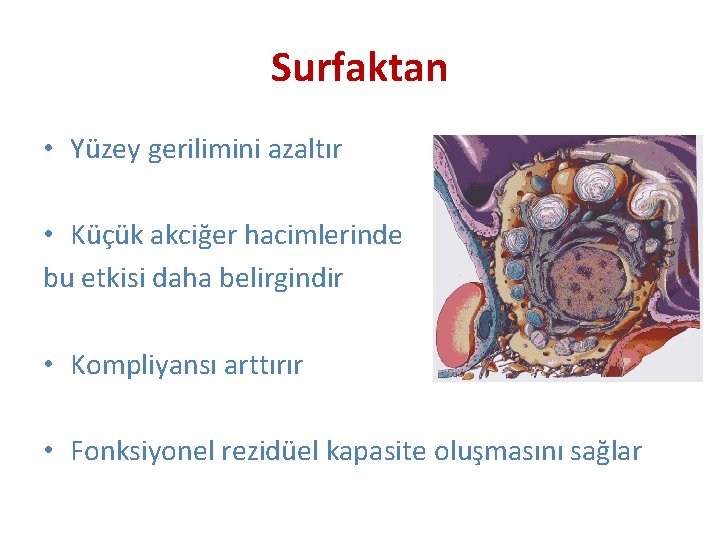 Surfaktan

• Yüzey gerilimini azaltır

• Küçük akciğer hacimlerinde bu etkisi daha belirgindir

• Kompliyansı arttırır

• Fonksiyonel rezidüel kapasite oluşmasını sağlar